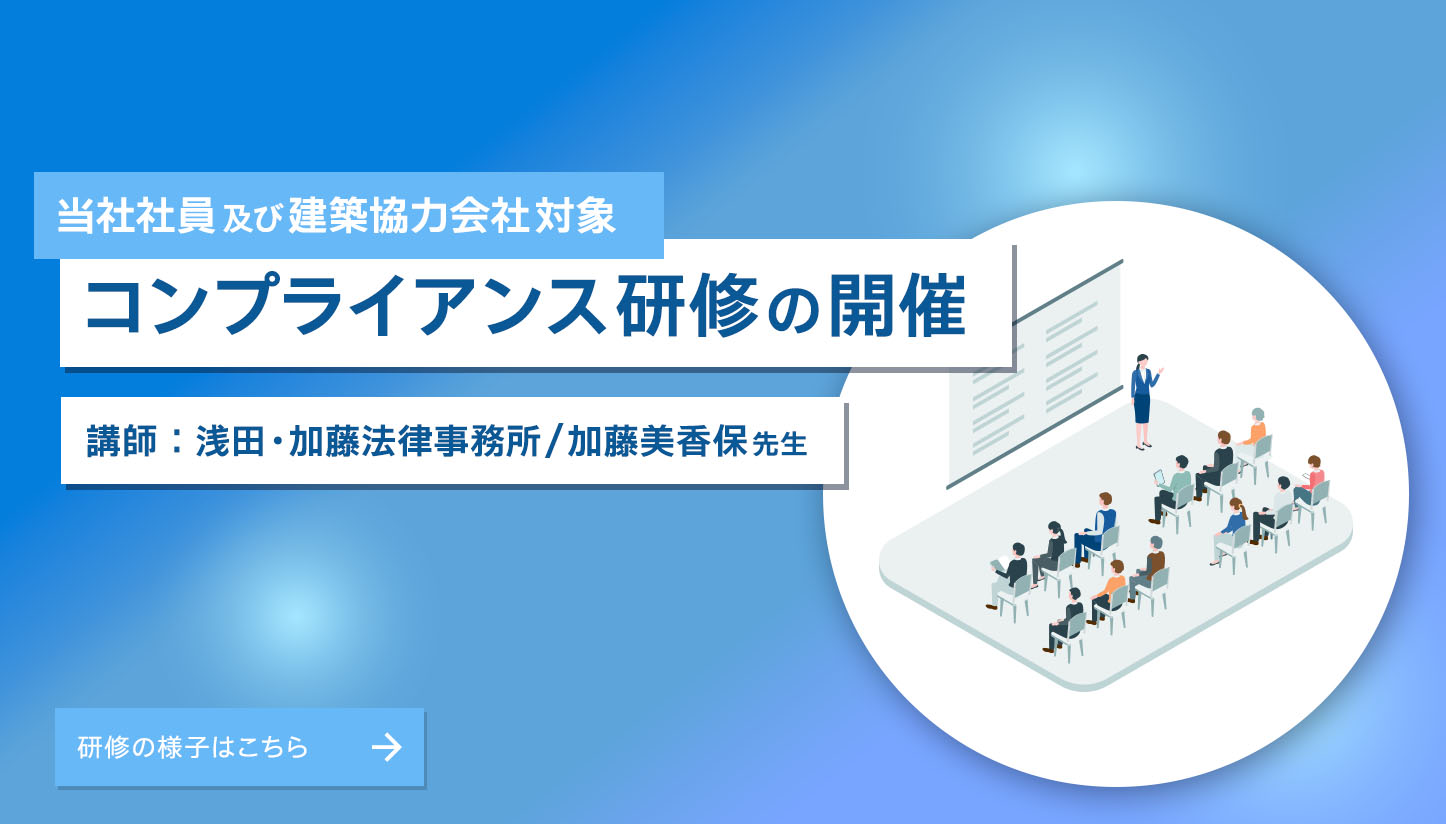 当社社員及び建築協力会社対象

コンプライアンス研修の開催

講師：浅田・加藤法律事務所/加藤美香保先生

研修の様子はこちら